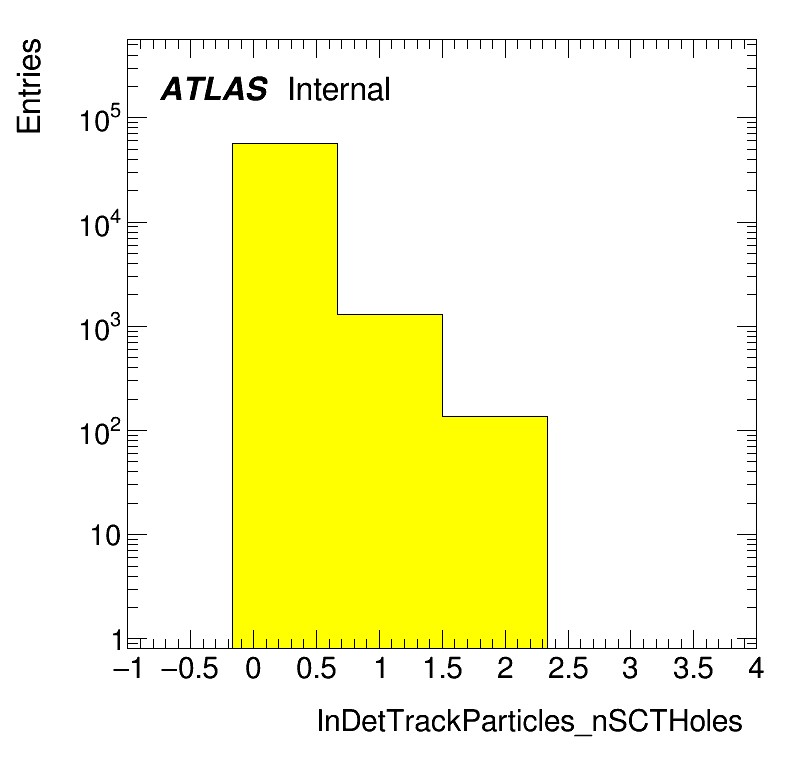 Entries

ATLAS Internal

$10^5$
$10^4$
$10^3$
$10^2$
10
1

−1 −0.5 0 0.5 1 1.5 2 2.5 3 3.5 4

InDetTrackParticles_nSCTHoles